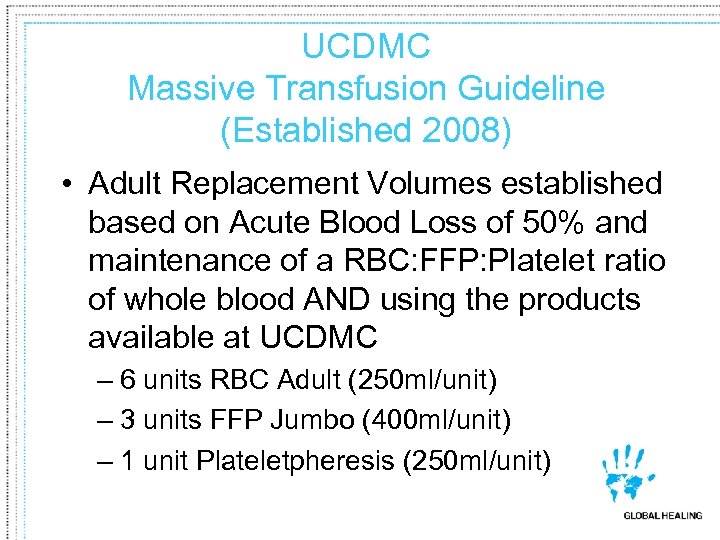 UCDMC
Massive Transfusion Guideline
(Established 2008)

• Adult Replacement Volumes established based on Acute Blood Loss of 50% and maintenance of a RBC:FFP:Platelet ratio of whole blood AND using the products available at UCDMC
– 6 units RBC Adult (250ml/unit)
– 3 units FFP Jumbo (400ml/unit)
– 1 unit Plateletpheresis (250ml/unit)

GLOBAL HEALING